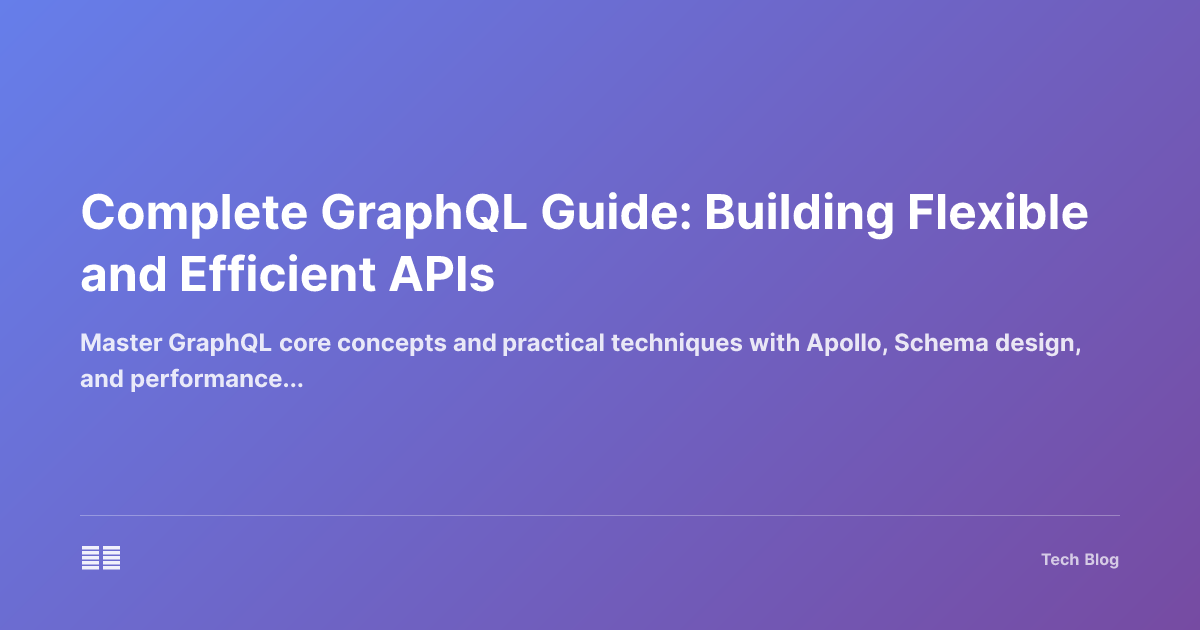 Complete GraphQL Guide: Building Flexible and Efficient APIs

Master GraphQL core concepts and practical techniques with Apollo, Schema design, and performance...

Tech Blog